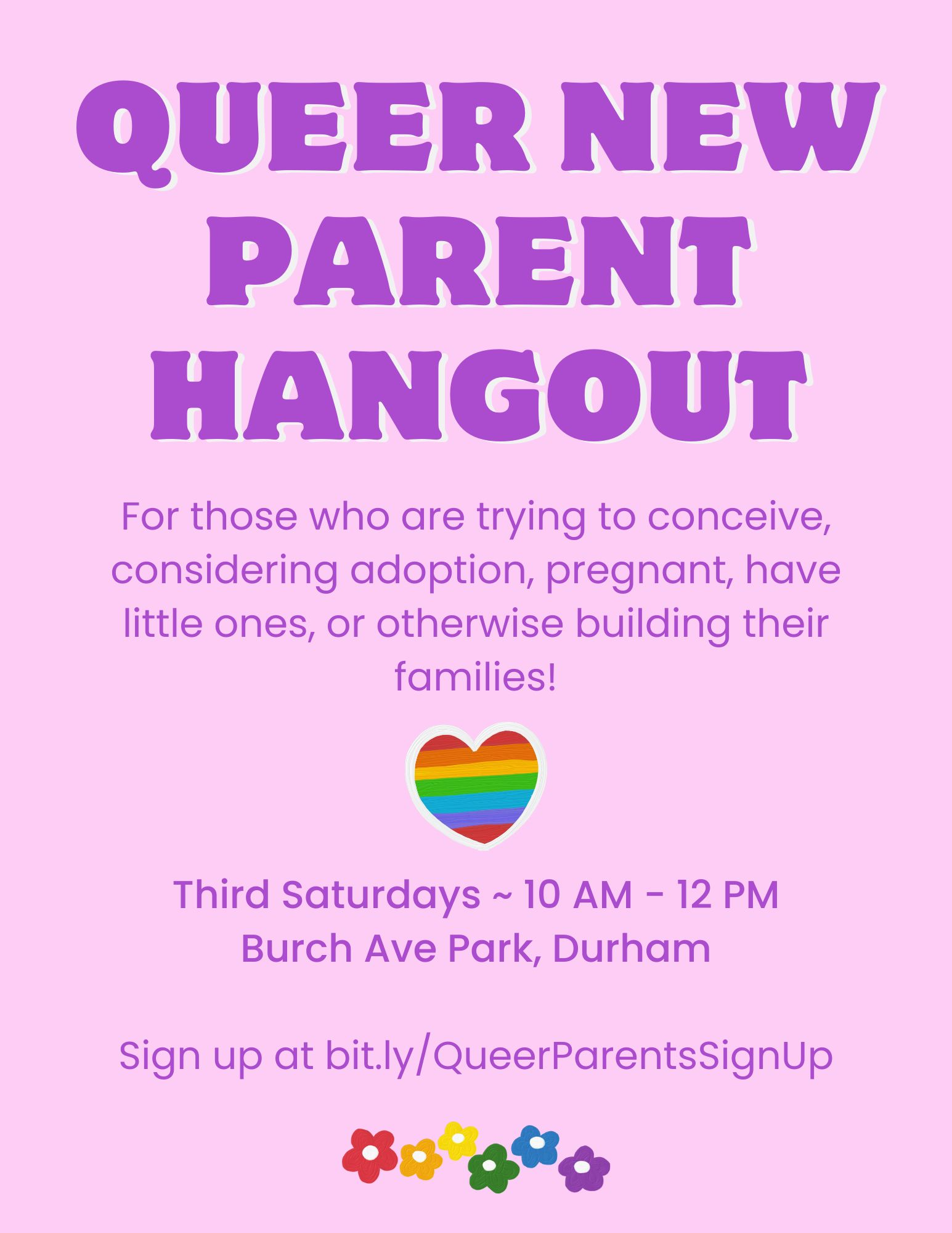 QUEER NEW PARENT HANGOUT

For those who are trying to conceive, considering adoption, pregnant, have little ones, or otherwise building their families!

Third Saturdays ~ 10 AM - 12 PM
Burch Ave Park, Durham

Sign up at bit.ly/QueerParentsSignUp